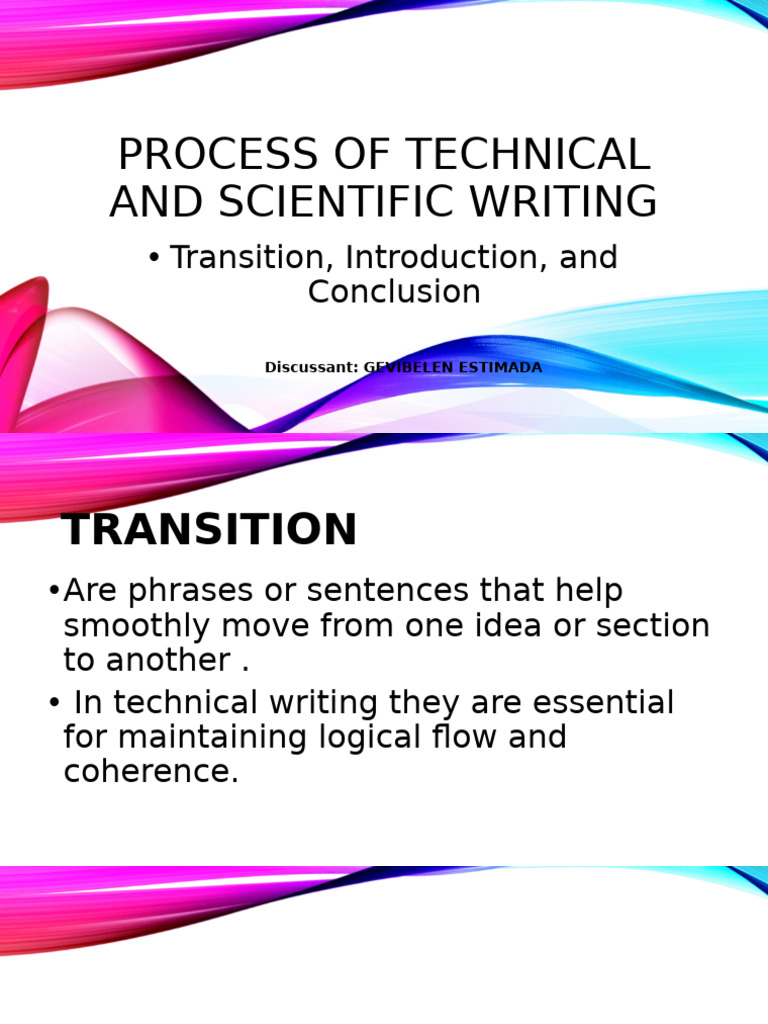 PROCESS OF TECHNICAL AND SCIENTIFIC WRITING

• Transition, Introduction, and Conclusion

Discussant: GEVIBELEN ESTIMADA

TRANSITION

•Are phrases or sentences that help smoothly move from one idea or section to another .

• In technical writing they are essential for maintaining logical flow and coherence.